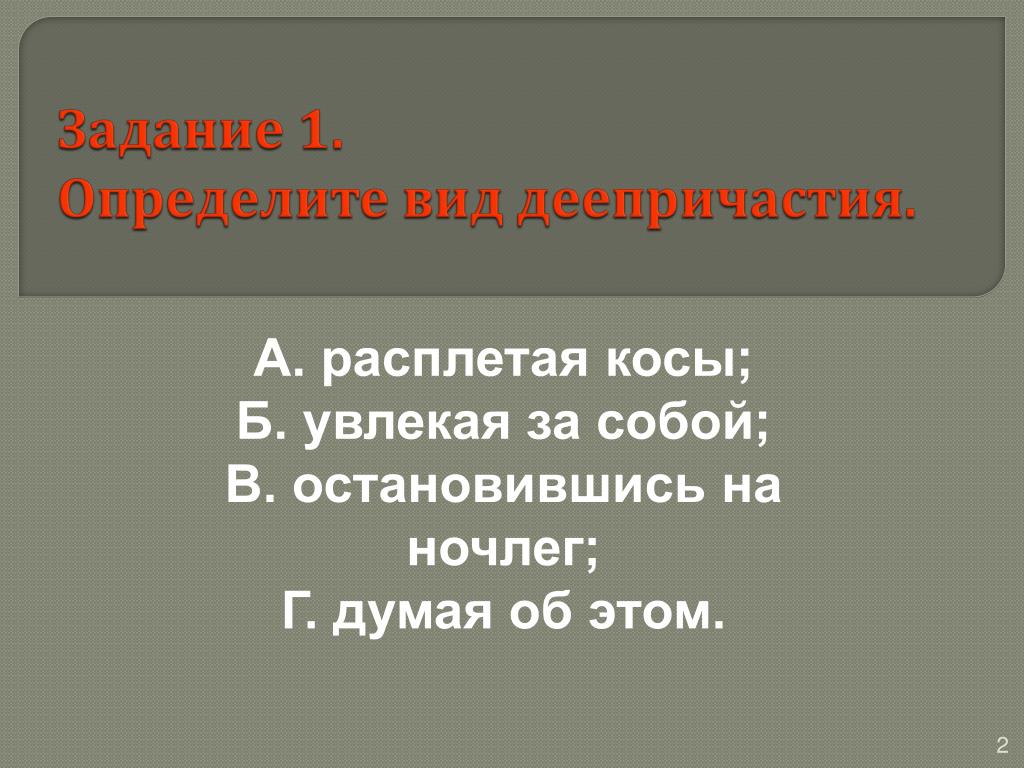 Задание 1.
Определите вид деепричастия.

А. расплетая косы;
Б. увлекая за собой;
В. остановившись на ночлег;
Г. думая об этом.

2